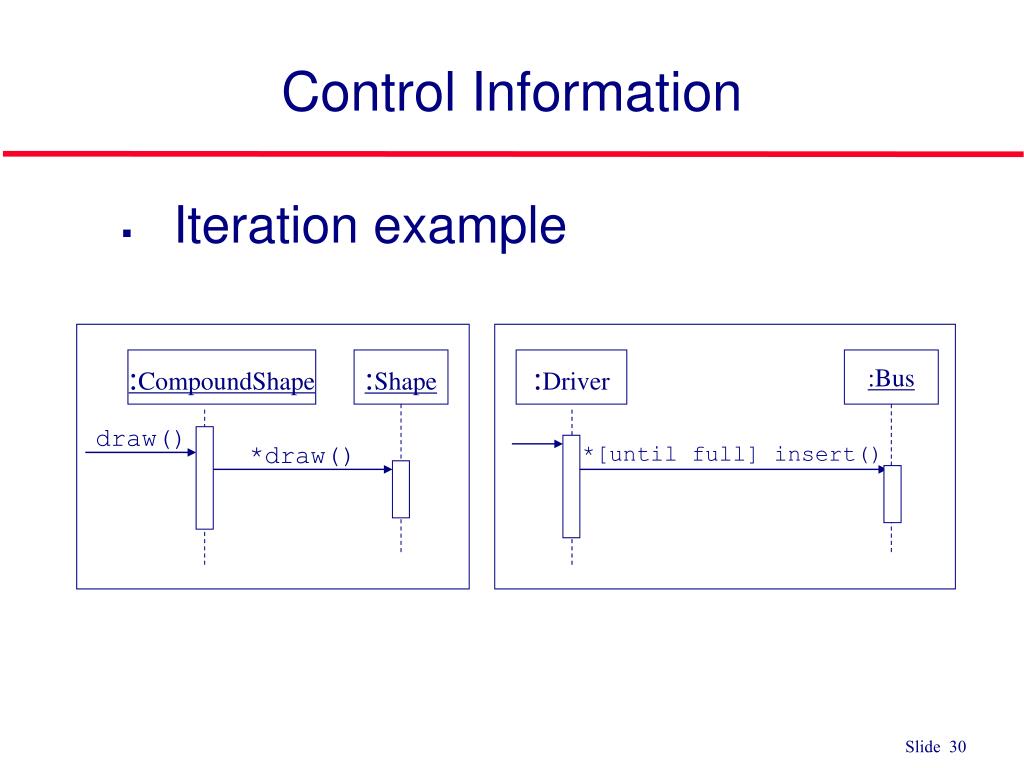 Control Information

▪ Iteration example

:CompoundShape

:Shape

draw()

*draw()

:Driver

:Bus

*[until full] insert()

Slide 30